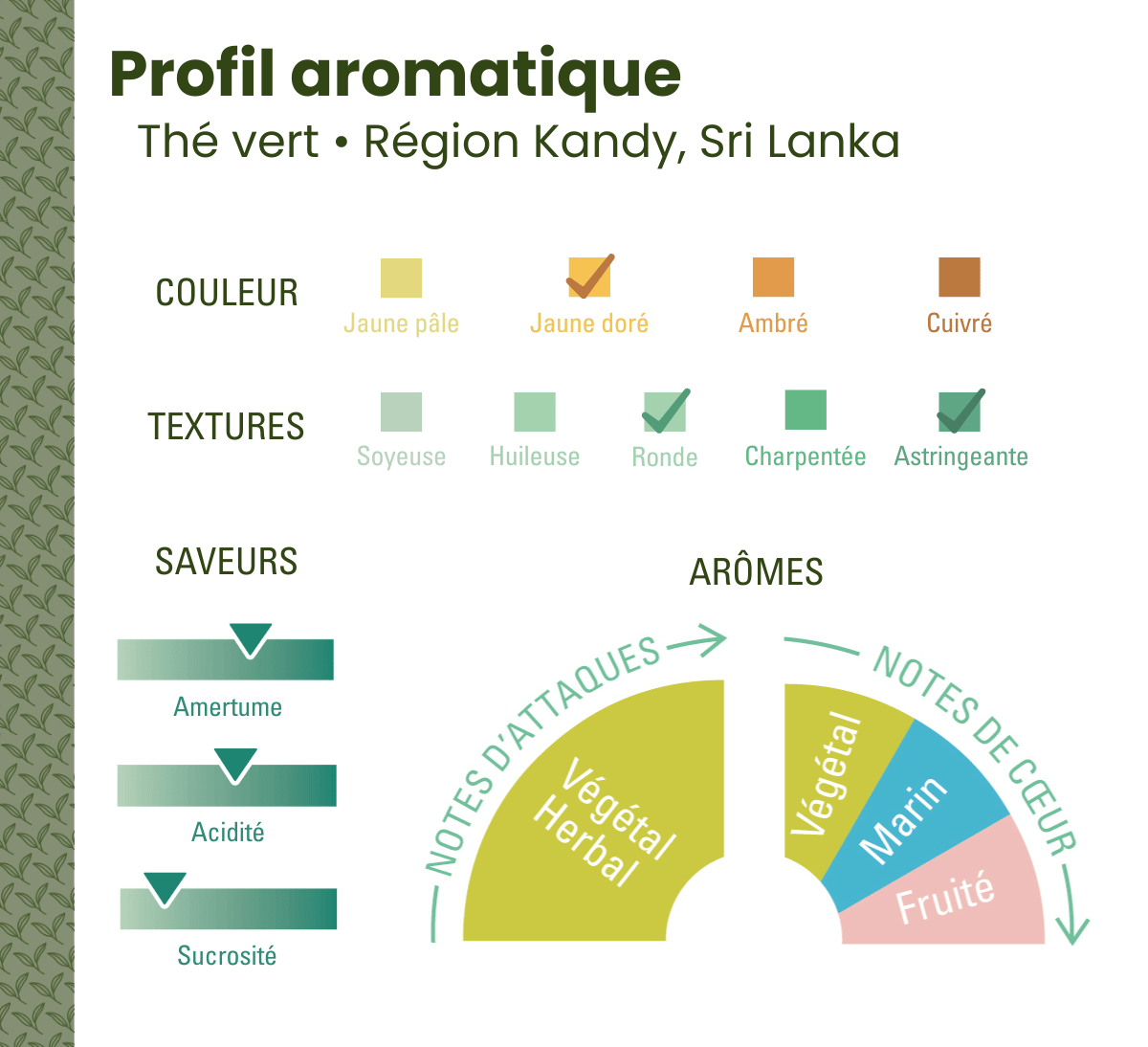 Profil aromatique
Thé vert • Région Kandy, Sri Lanka

COULEUR
Jaune pâle
Jaune doré
Ambré
Cuivré

TEXTURES
Soyeuse
Huileuse
Ronde
Charpentée
Astringeante

SAVEURS
Amertume
Acidité
Sucrosité

ARÔMES
NOTES D'ATTAQUES
Végétal Herbal
NOTES DE CŒUR
Végétal
Marin
Fruité